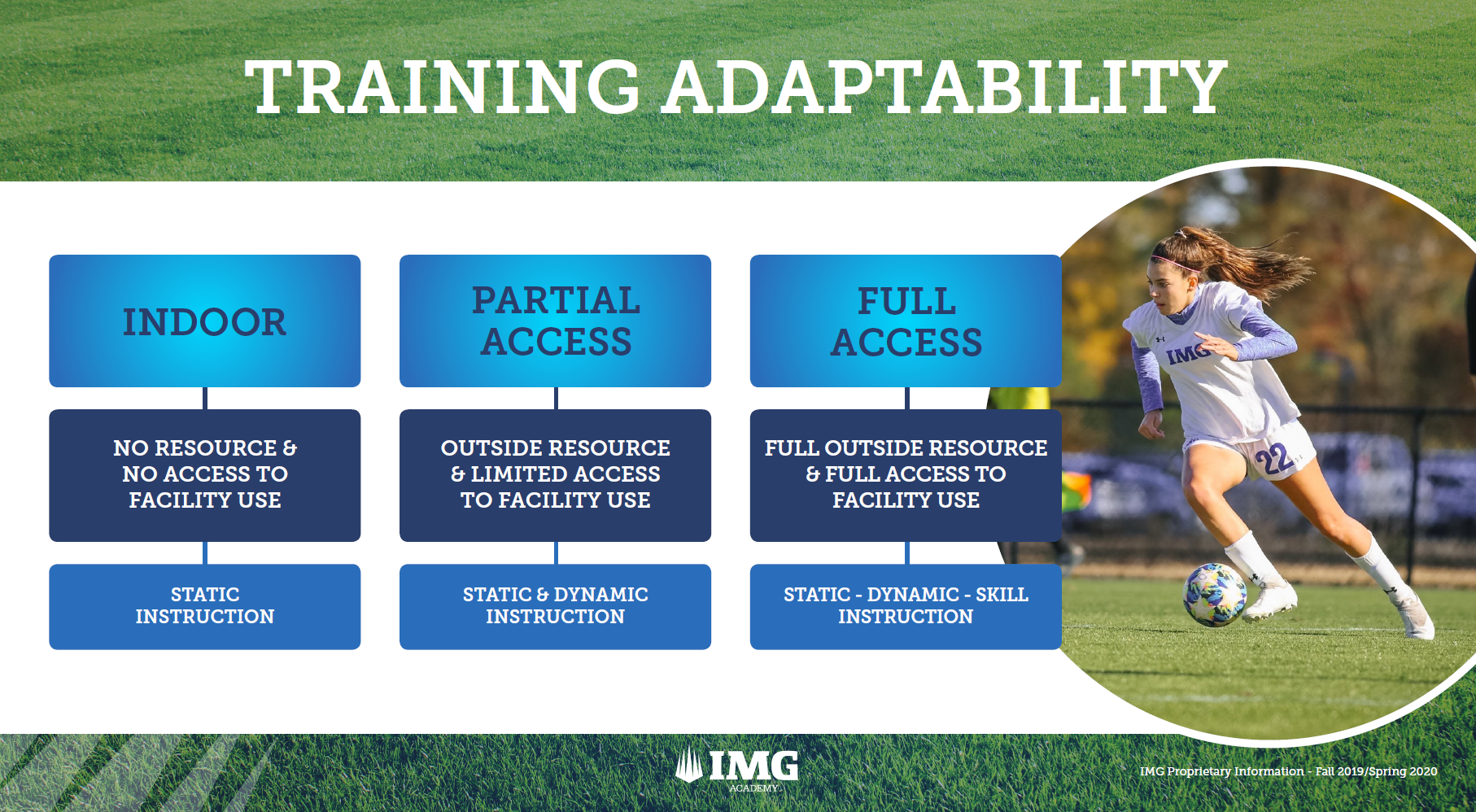 TRAINING ADAPTABILITY

INDOOR

NO RESOURCE & NO ACCESS TO FACILITY USE

STATIC INSTRUCTION

PARTIAL ACCESS

OUTSIDE RESOURCE & LIMITED ACCESS TO FACILITY USE

STATIC & DYNAMIC INSTRUCTION

FULL ACCESS

FULL OUTSIDE RESOURCE & FULL ACCESS TO FACILITY USE

STATIC - DYNAMIC - SKILL INSTRUCTION

IMG

22

IMG ACADEMY

IMG Proprietary Information - Fall 2019/Spring 2020